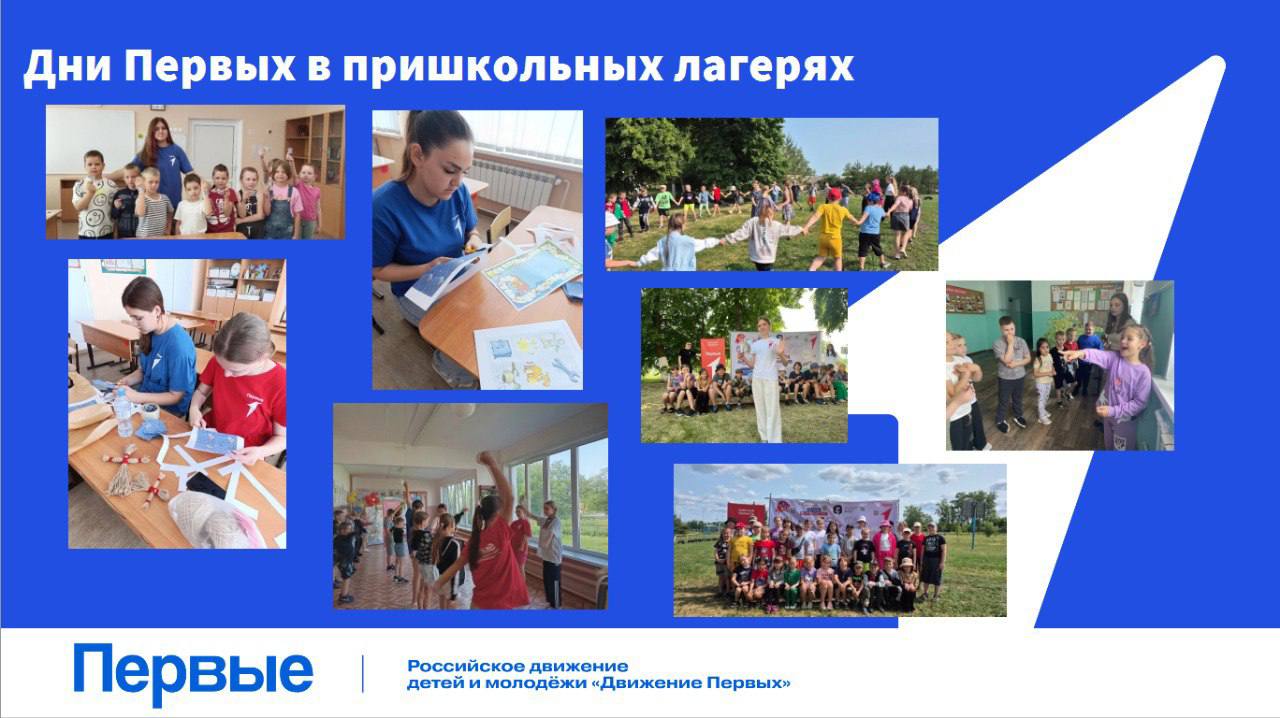 Дни Первых в пришкольных лагерях

Первые

Российское движение детей и молодёжи «Движение Первых»